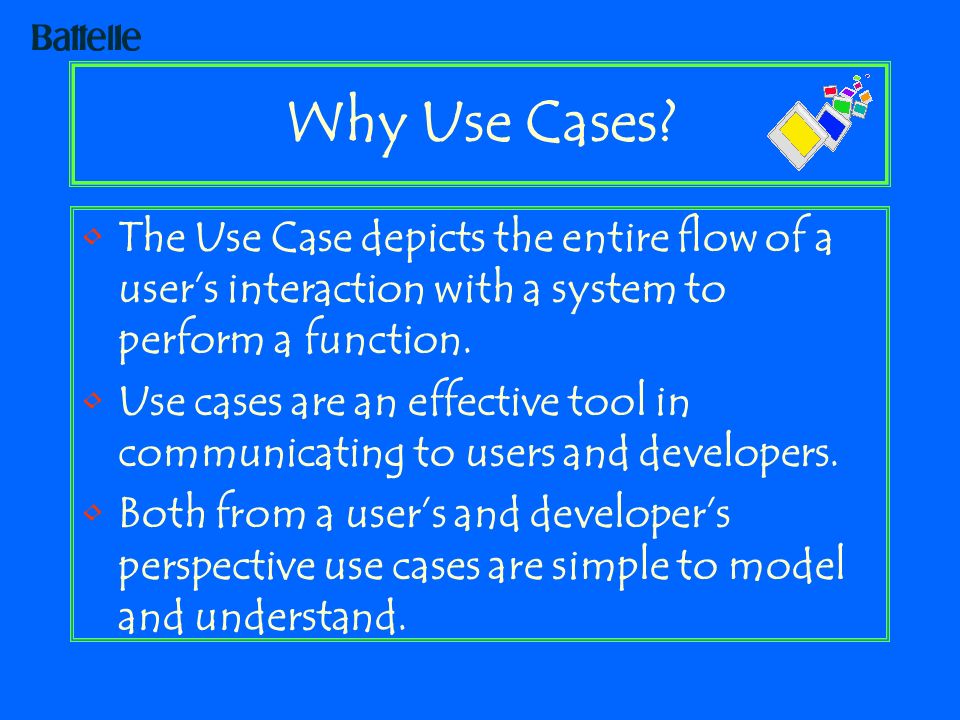 Battelle

Why Use Cases?

- The Use Case depicts the entire flow of a user's interaction with a system to perform a function.
- Use cases are an effective tool in communicating to users and developers.
- Both from a user's and developer's perspective use cases are simple to model and understand.